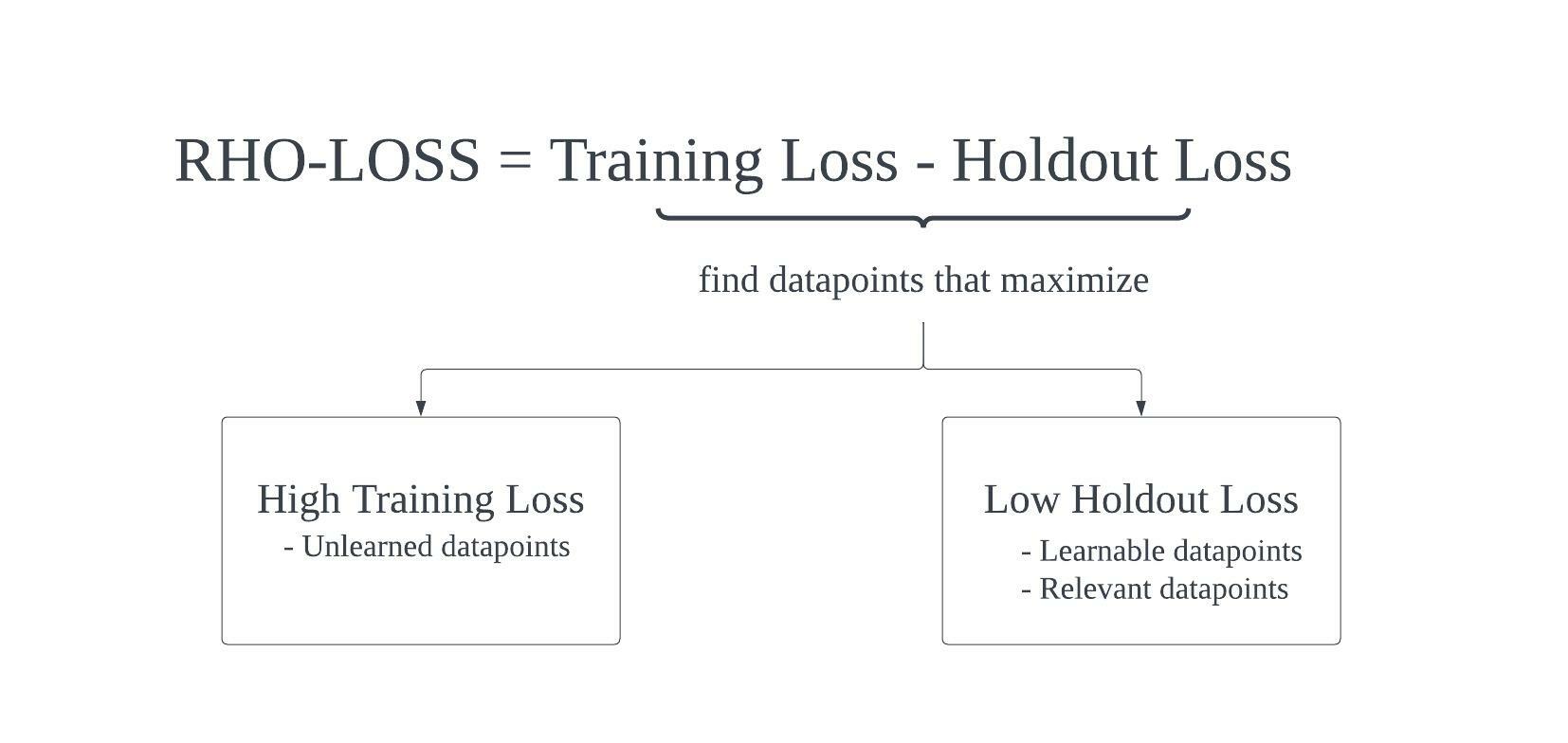 RHO-LOSS = Training Loss - Holdout Loss

find datapoints that maximize

High Training Loss
- Unlearned datapoints

Low Holdout Loss
- Learnable datapoints
- Relevant datapoints